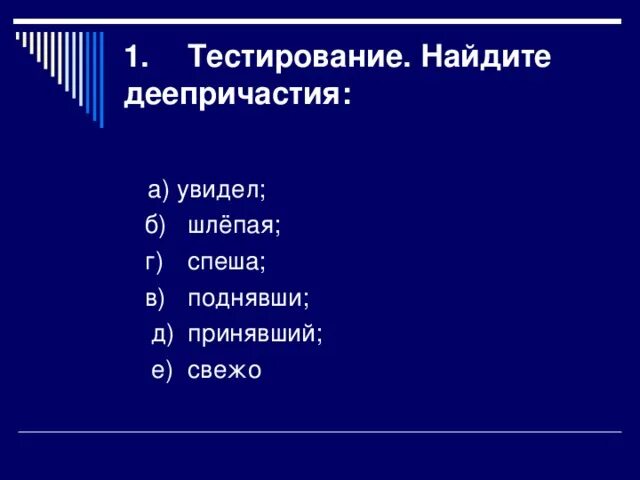 1. Тестирование. Найдите деепричастия:

а) увидел;
б) шлёпая;
г) спеша;
в) поднявши;
д) принявший;
е) свежо